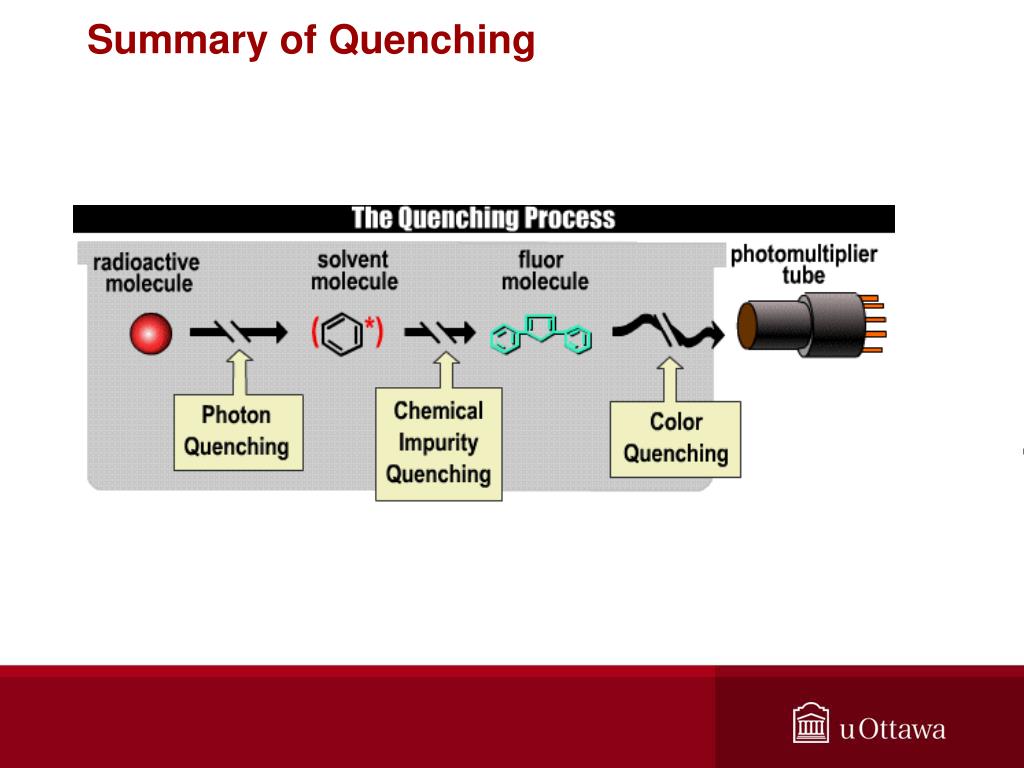 Summary of Quenching

The Quenching Process

radioactive molecule

solvent molecule

fluor molecule

photomultiplier tube

(*)

Photon Quenching

Chemical Impurity Quenching

Color Quenching

uOttawa